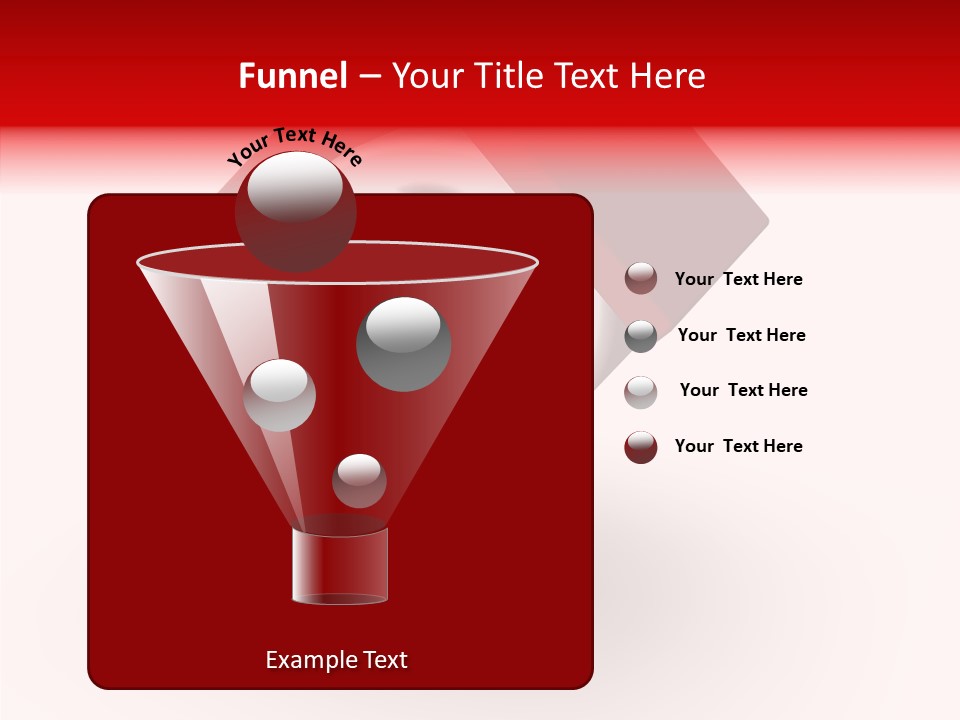 Funnel – Your Title Text Here

Your Text Here

Your Text Here

Your Text Here

Your Text Here

Your Text Here

Example Text